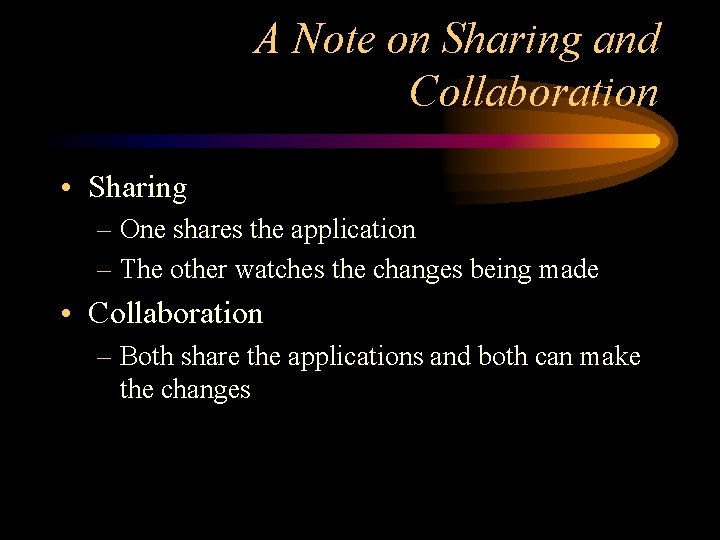 A Note on Sharing and Collaboration

• Sharing
– One shares the application
– The other watches the changes being made
• Collaboration
– Both share the applications and both can make the changes